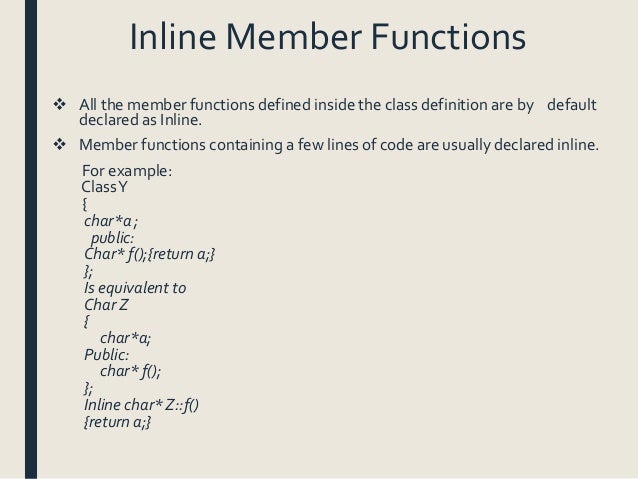 Inline Member Functions

❖ All the member functions defined inside the class definition are by default declared as Inline.

❖ Member functions containing a few lines of code are usually declared inline.

For example:
Class Y
{
char*a ;
public:
Char* f();{return a;}
};
Is equivalent to
Char Z
{
char*a;
Public:
char* f();
};
Inline char* Z::f()
{return a;}